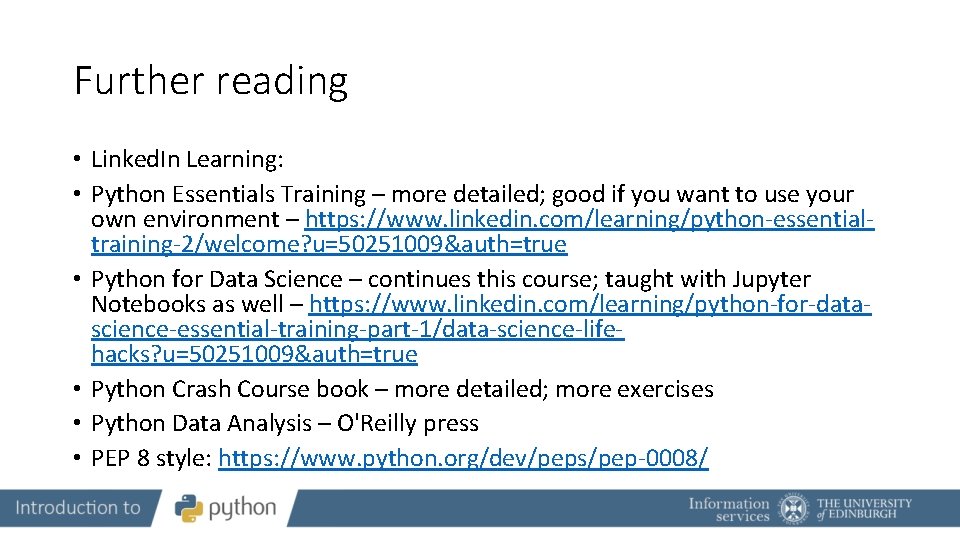 Further reading

• LinkedIn Learning:
• Python Essentials Training – more detailed; good if you want to use your own environment – https://www.linkedin.com/learning/python-essential-training-2/welcome?u=50251009&auth=true
• Python for Data Science – continues this course; taught with Jupyter Notebooks as well – https://www.linkedin.com/learning/python-for-data-science-essential-training-part-1/data-science-life-hacks?u=50251009&auth=true
• Python Crash Course book – more detailed; more exercises
• Python Data Analysis – O'Reilly press
• PEP 8 style: https://www.python.org/dev/peps/pep-0008/

Introduction to python

Information services THE UNIVERSITY of EDINBURGH